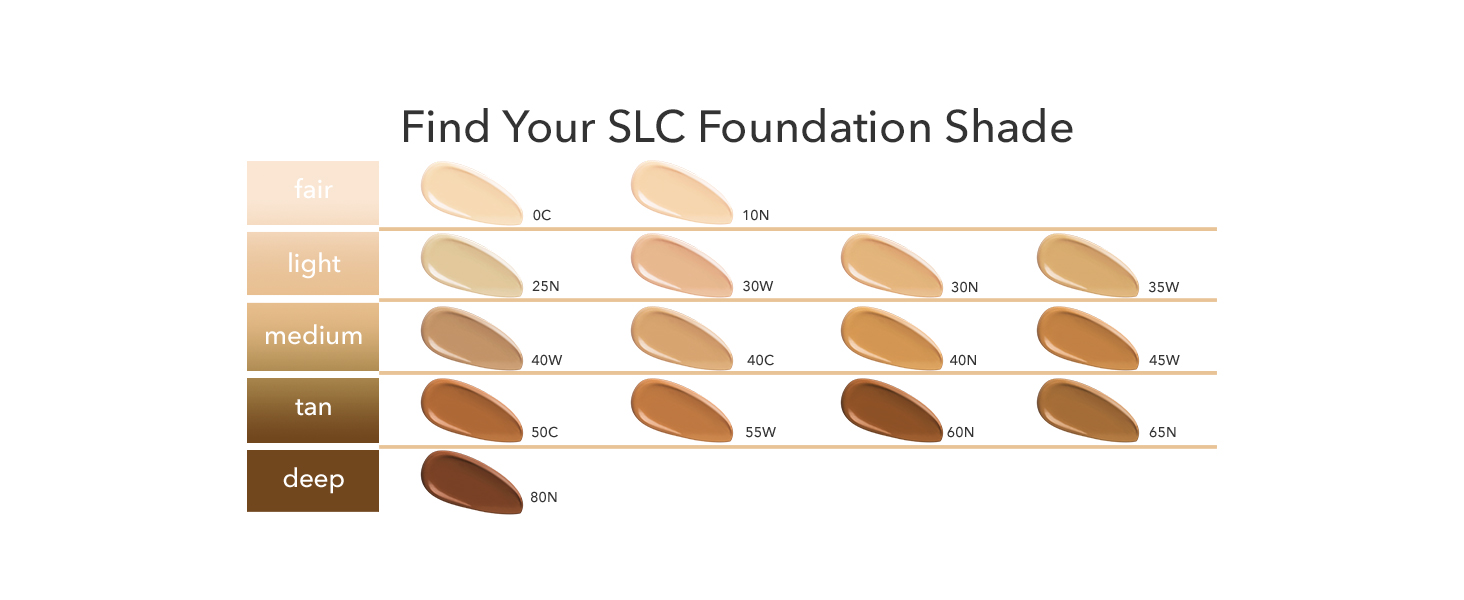 Find Your SLC Foundation Shade

fair
0C
10N

light
25N
30W
30N
35W

medium
40W
40C
40N
45W

tan
50C
55W
60N
65N

deep
80N